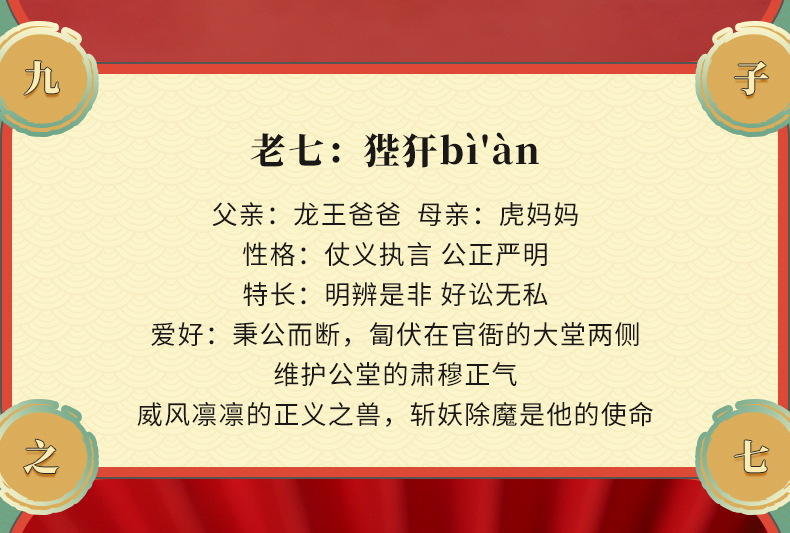 九

子

老七：狴犴bì'àn

父亲：龙王爸爸 母亲：虎妈妈

性格：仗义执言 公正严明

特长：明辨是非 好讼无私

爱好：秉公而断，匐伏在官衙的大堂两侧

维护公堂的肃穆正气

威风凛凛的正义之兽，斩妖除魔是他的使命

之

七